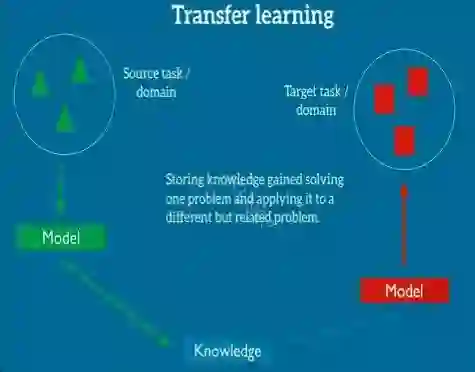 Transfer learning

Source task / domain

Target task / domain

Storing knowledge gained solving one problem and applying it to a different but related problem.

Model

Model

Knowledge